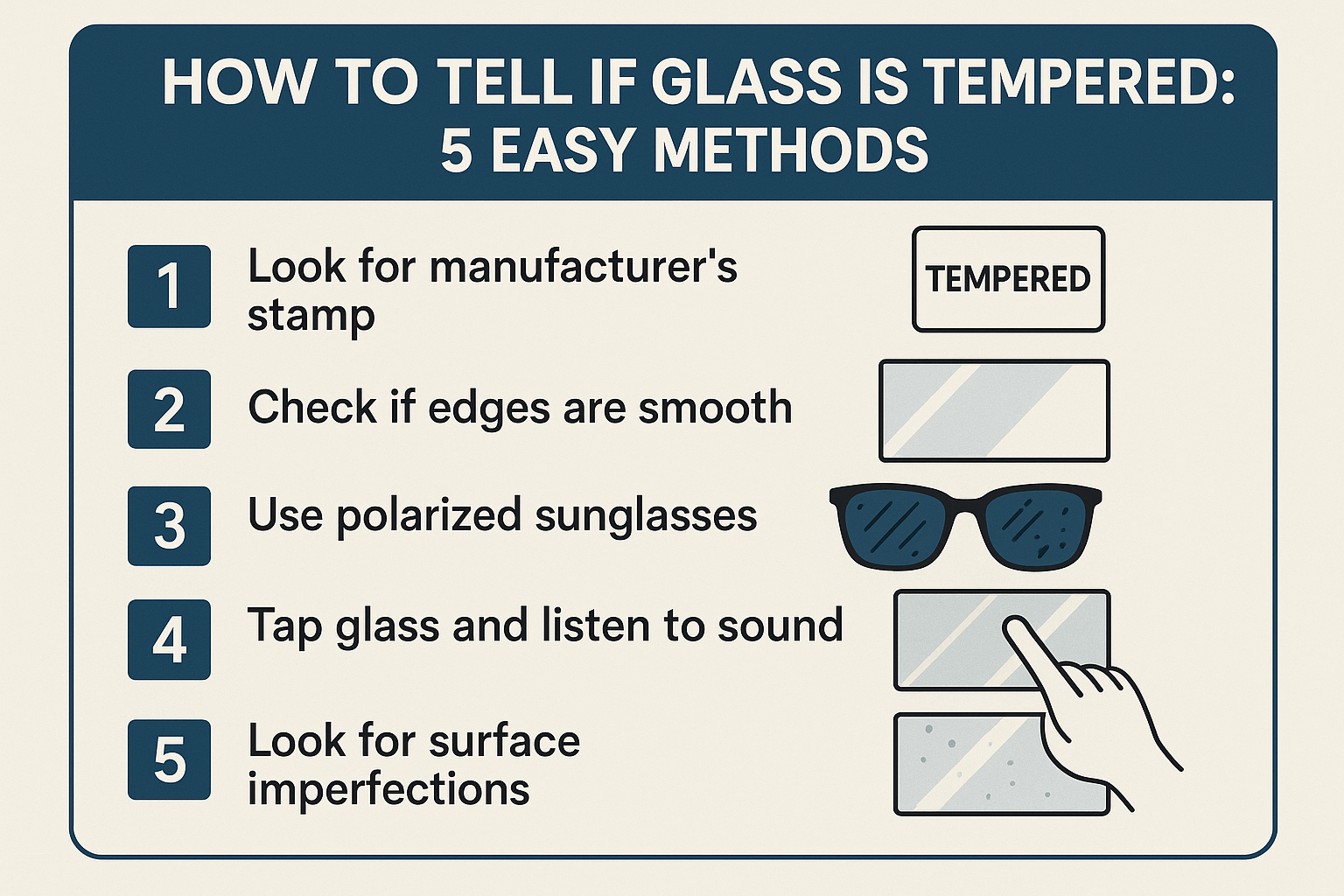 HOW TO TELL IF GLASS IS TEMPERED: 5 EASY METHODS

1 Look for manufacturer's stamp

TEMPERED

2 Check if edges are smooth

3 Use polarized sunglasses

4 Tap glass and listen to sound

5 Look for surface imperfections